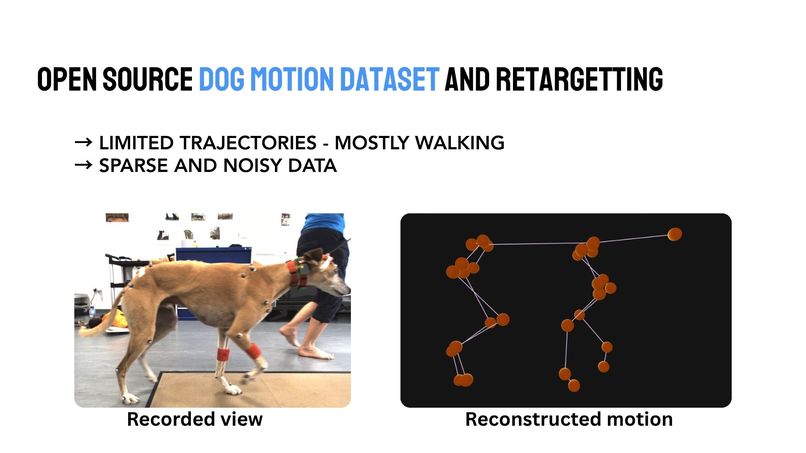 OPEN SOURCE DOG MOTION DATASET AND RETARGETTING

→ LIMITED TRAJECTORIES - MOSTLY WALKING
→ SPARSE AND NOISY DATA

Recorded view

Reconstructed motion